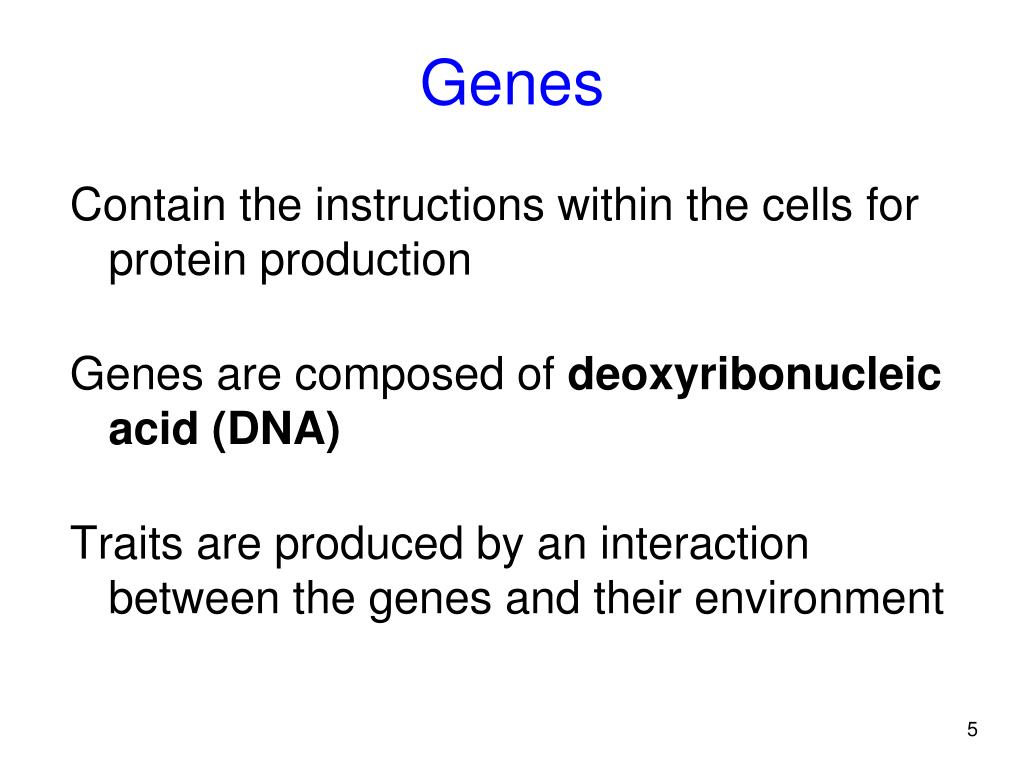 Genes

Contain the instructions within the cells for protein production

Genes are composed of deoxyribonucleic acid (DNA)

Traits are produced by an interaction between the genes and their environment

5